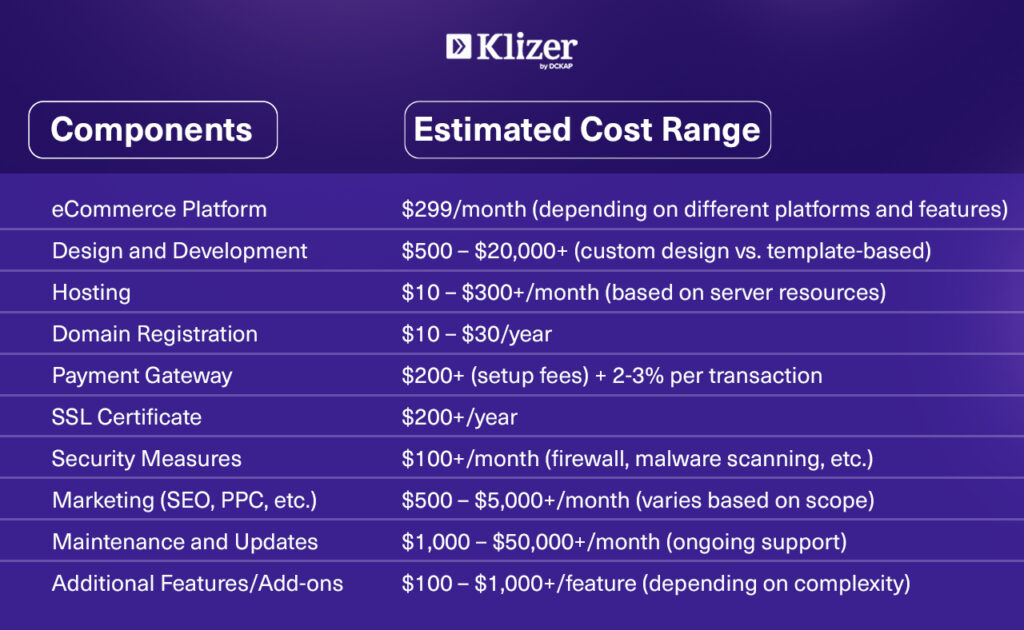 Klizer
by DCKAP

| Components | Estimated Cost Range |
|---|---|
| eCommerce Platform | \$299/month (depending on different platforms and features) |
| Design and Development | \$500 – \$20,000+ (custom design vs. template-based) |
| Hosting | \$10 – \$300+/month (based on server resources) |
| Domain Registration | \$10 – \$30/year |
| Payment Gateway | \$200+ (setup fees) + 2-3% per transaction |
| SSL Certificate | \$200+/year |
| Security Measures | \$100+/month (firewall, malware scanning, etc.) |
| Marketing (SEO, PPC, etc.) | \$500 – \$5,000+/month (varies based on scope) |
| Maintenance and Updates | \$1,000 – \$50,000+/month (ongoing support) |
| Additional Features/Add-ons | \$100 – \$1,000+/feature (depending on complexity) |